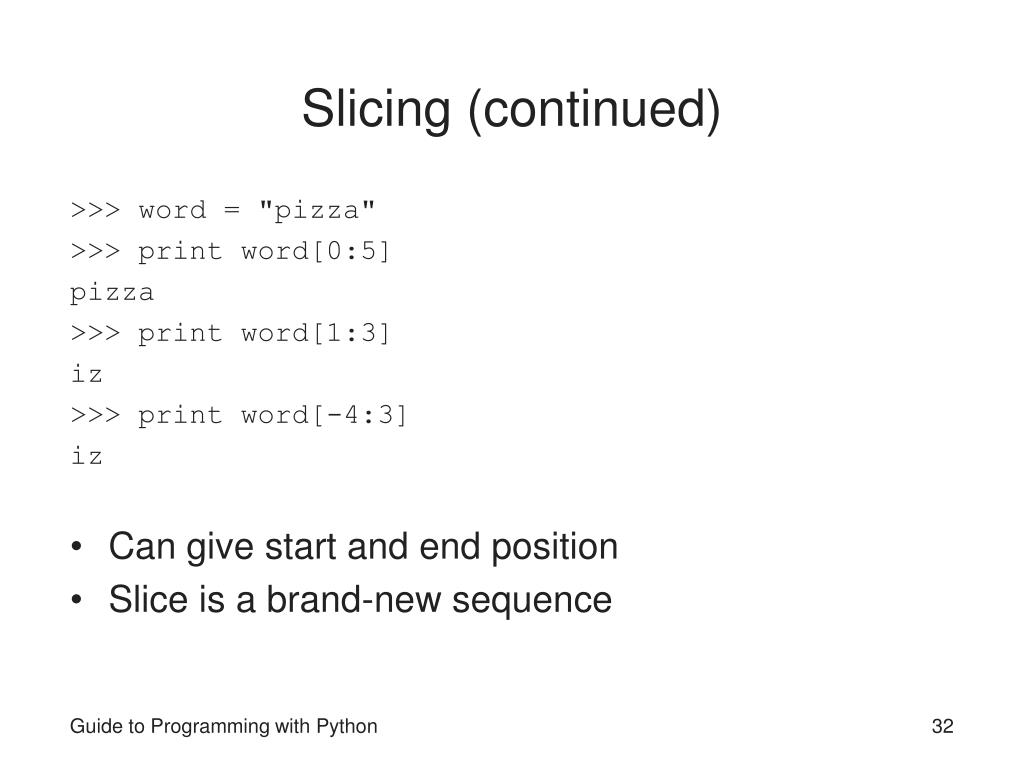 Slicing (continued)

>>> word = "pizza"
>>> print word[0:5]
pizza
>>> print word[1:3]
iz
>>> print word[-4:3]
iz

• Can give start and end position
• Slice is a brand-new sequence

Guide to Programming with Python

32